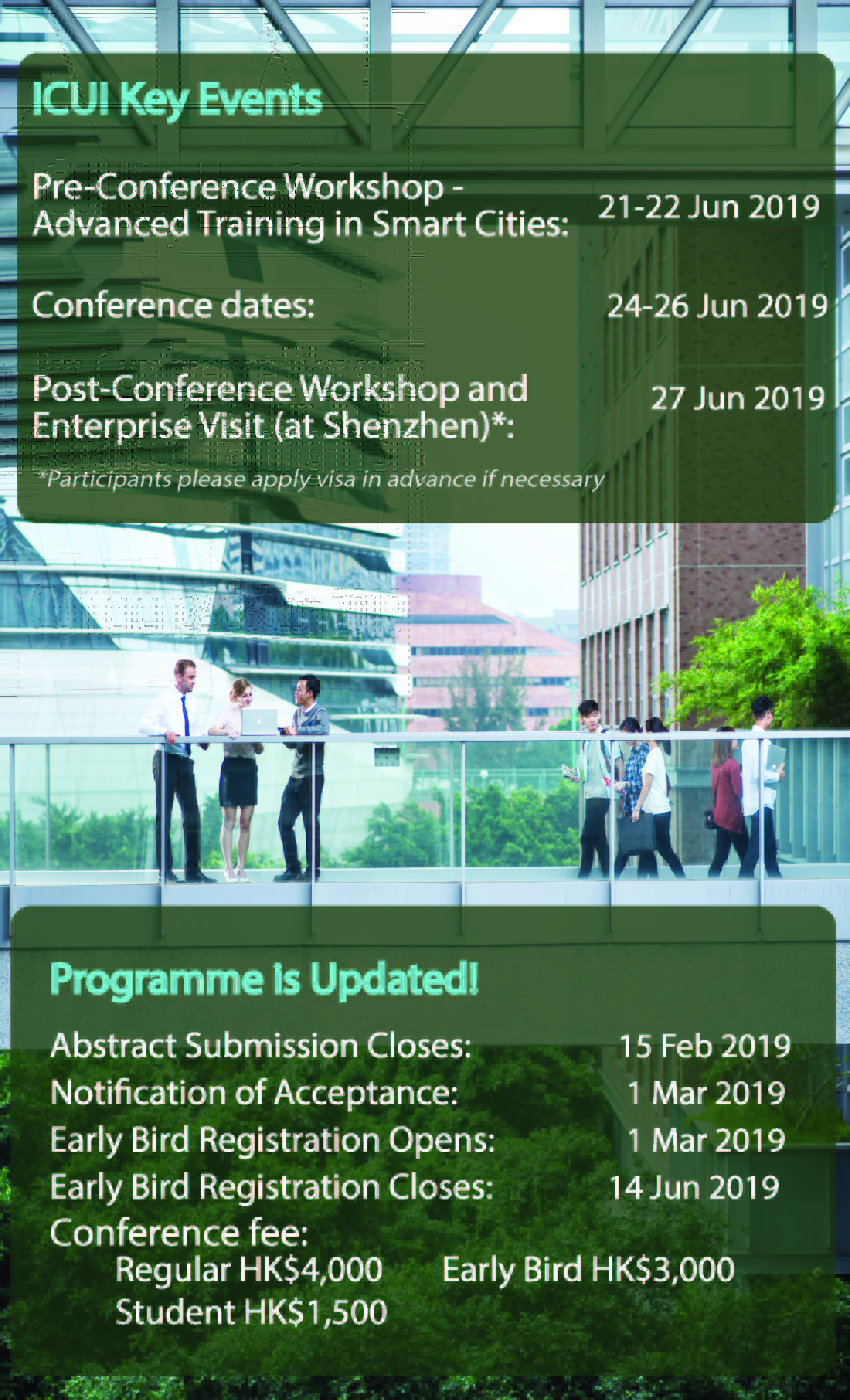 ICUI Key Events

Pre-Conference Workshop - Advanced Training in Smart Cities: 21-22 Jun 2019

Conference dates: 24-26 Jun 2019

Post-Conference Workshop and Enterprise Visit (at Shenzhen)*: 27 Jun 2019

*Participants please apply visa in advance if necessary

Programme is Updated!

Abstract Submission Closes: 15 Feb 2019
Notification of Acceptance: 1 Mar 2019
Early Bird Registration Opens: 1 Mar 2019
Early Bird Registration Closes: 14 Jun 2019
Conference fee:
Regular HK$4,000 Early Bird HK$3,000
Student HK$1,500